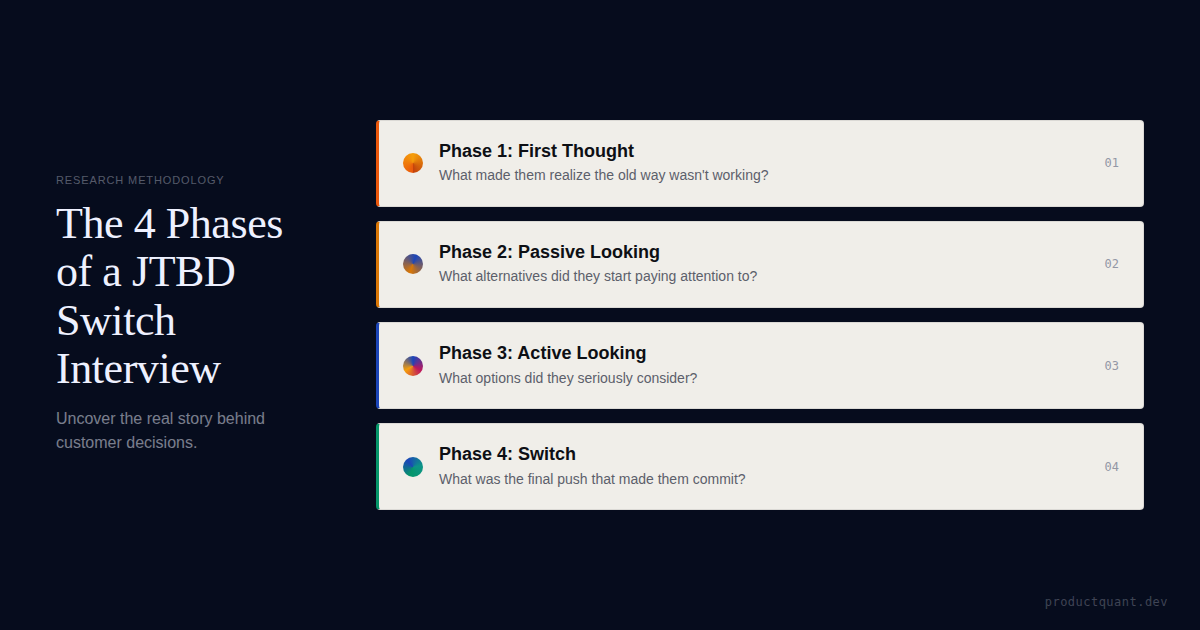 RESEARCH METHODOLOGY

The 4 Phases of a JTBD Switch Interview

Uncover the real story behind customer decisions.

Phase 1: First Thought
What made them realize the old way wasn't working?
01

Phase 2: Passive Looking
What alternatives did they start paying attention to?
02

Phase 3: Active Looking
What options did they seriously consider?
03

Phase 4: Switch
What was the final push that made them commit?
04

productquant.dev